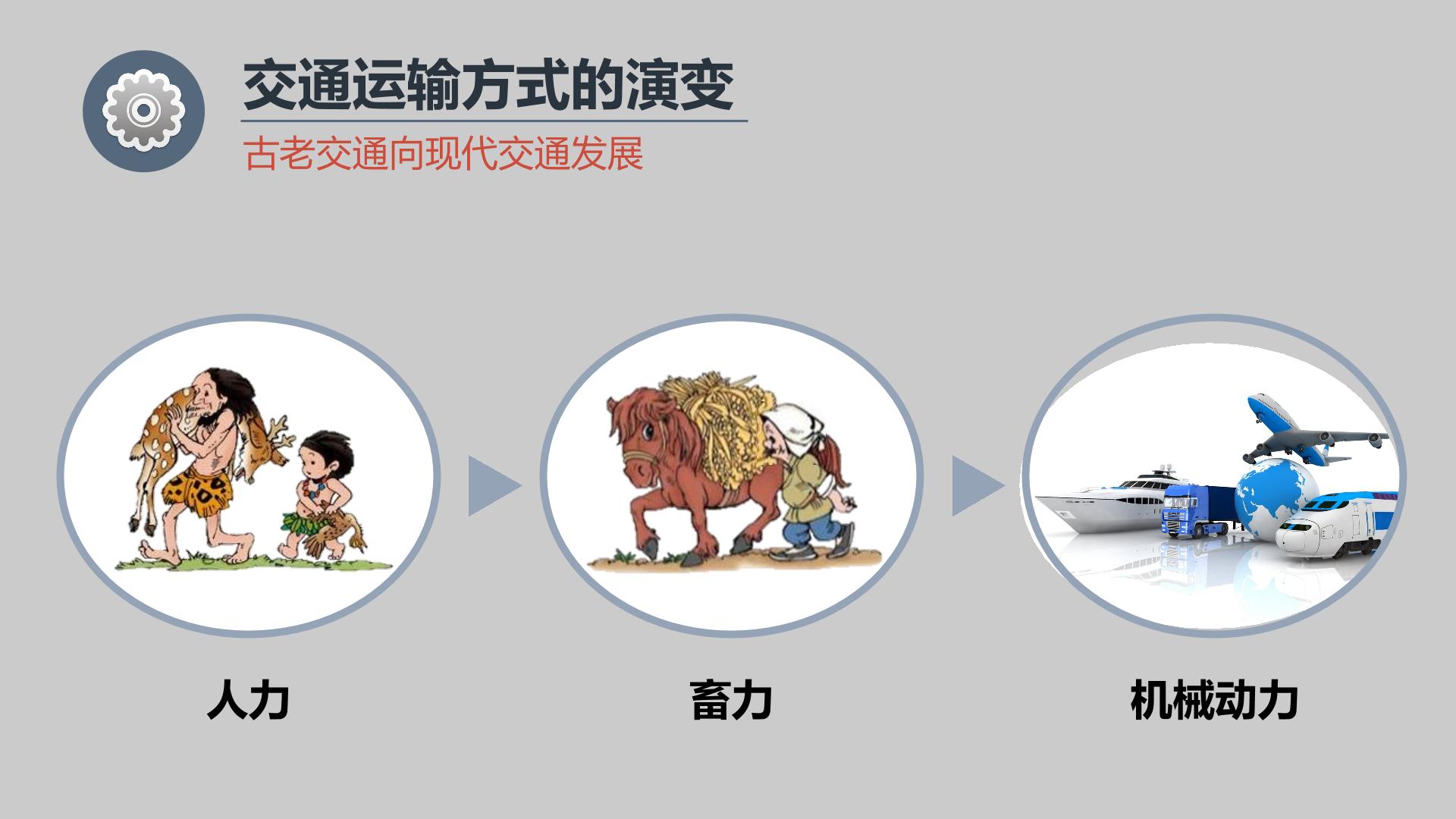 交通运输方式的演变

古老交通向现代交通发展

人力

畜力

机械动力